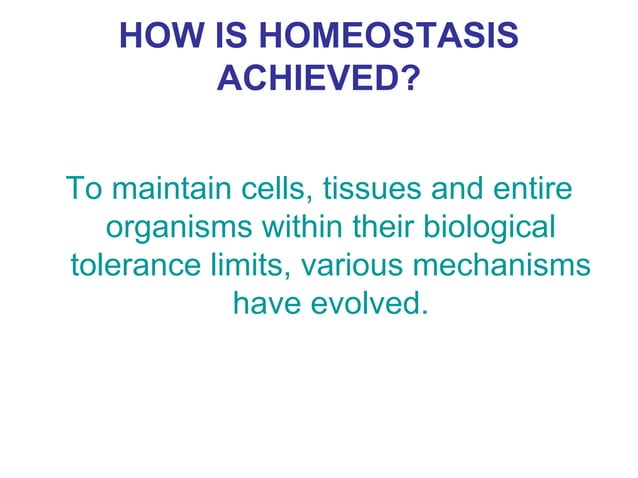 HOW IS HOMEOSTASIS ACHIEVED?

To maintain cells, tissues and entire organisms within their biological tolerance limits, various mechanisms have evolved.